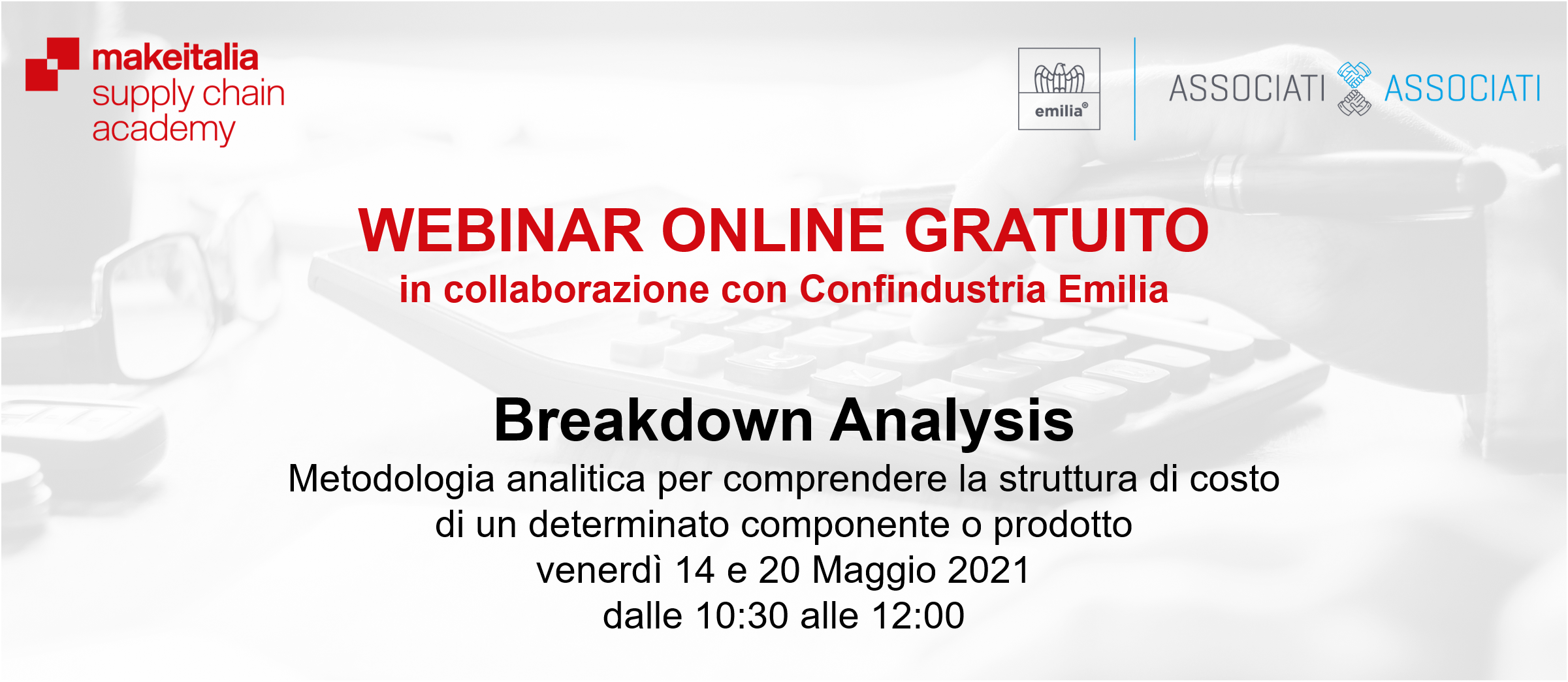 makeitalia
supply chain
academy

emilia®

ASSOCIATI ASSOCIATI

WEBINAR ONLINE GRATUITO
in collaborazione con Confindustria Emilia

Breakdown Analysis
Metodologia analitica per comprendere la struttura di costo di un determinato componente o prodotto
venerdì 14 e 20 Maggio 2021
dalle 10:30 alle 12:00